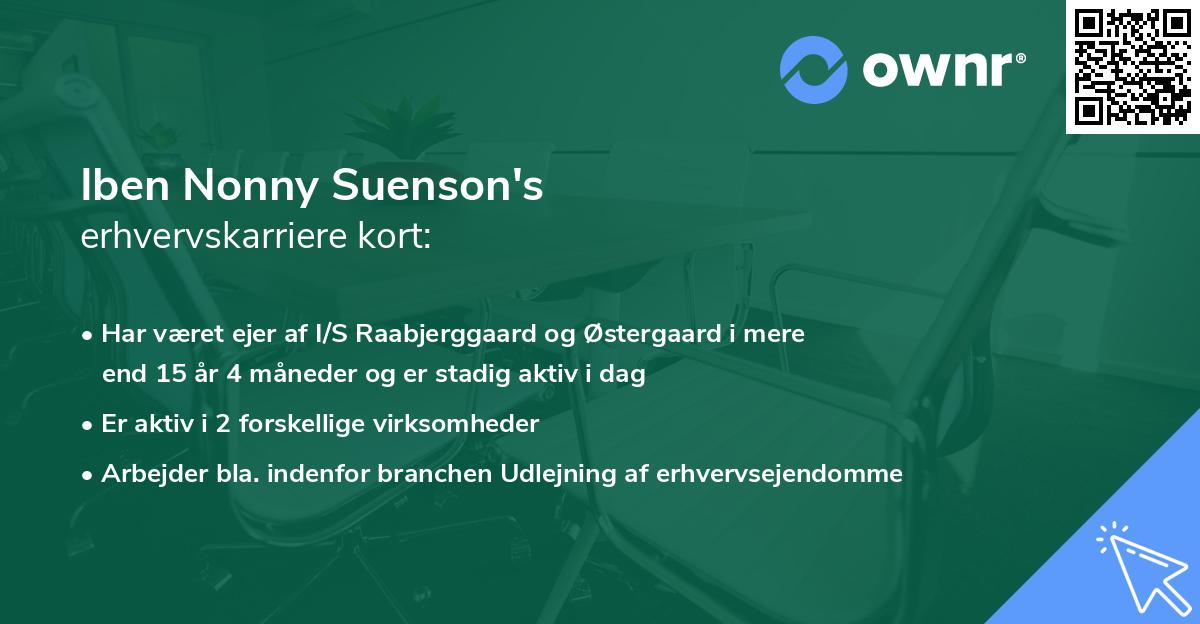 ownr®

Iben Nonny Suenson's
erhvervskarriere kort:

• Har været ejer af I/S Raabjerggaard og Østergaard i mere end 15 år 4 måneder og er stadig aktiv i dag

• Er aktiv i 2 forskellige virksomheder

• Arbejder bla. indenfor branchen Udlejning af erhvervsejendomme